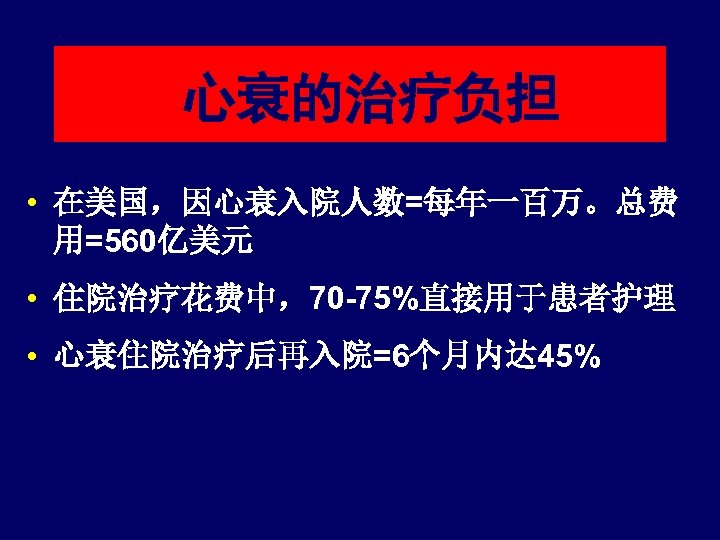 心衰的治疗负担

• 在美国，因心衰入院人数=每年一百万。总费用=560亿美元

• 住院治疗花费中，70-75%直接用于患者护理

• 心衰住院治疗后再入院=6个月内达45%